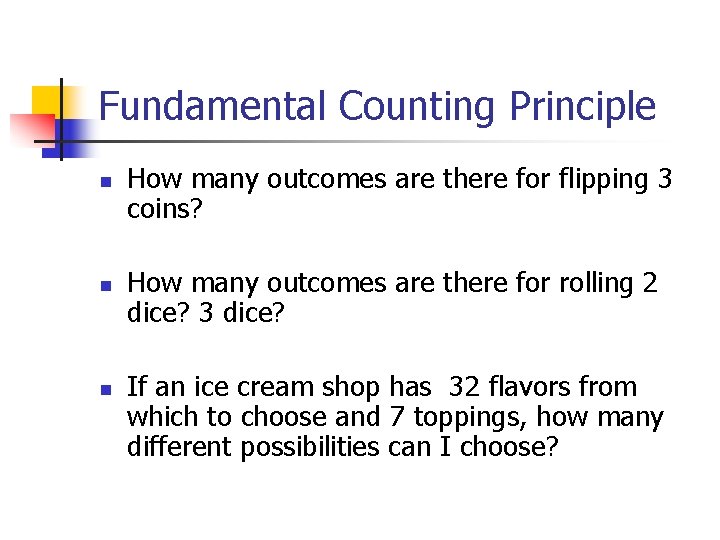 Fundamental Counting Principle

- How many outcomes are there for flipping 3 coins?

- How many outcomes are there for rolling 2 dice? 3 dice?

- If an ice cream shop has 32 flavors from which to choose and 7 toppings, how many different possibilities can I choose?